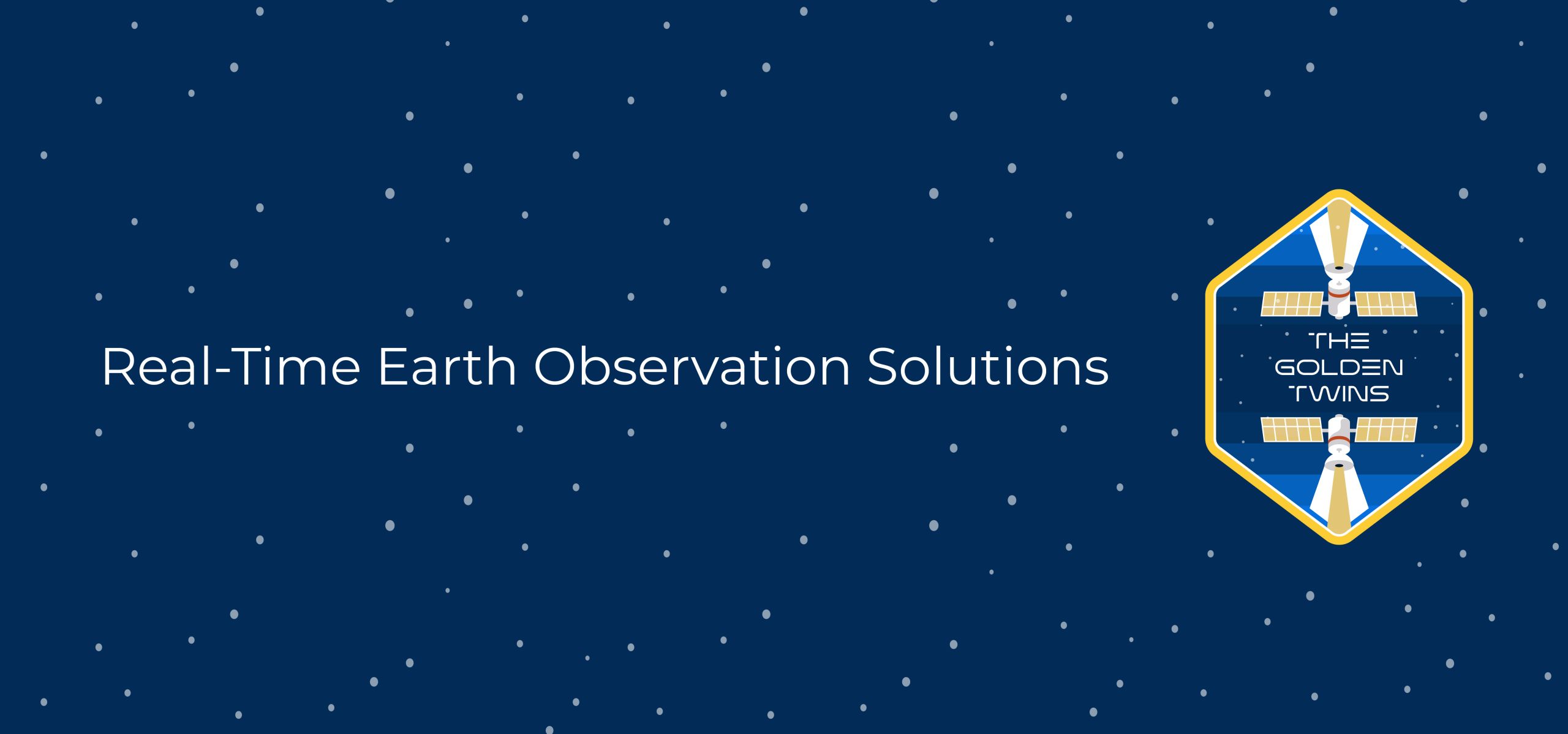 Real-Time Earth Observation Solutions

THE
GOLDEN
TWINS